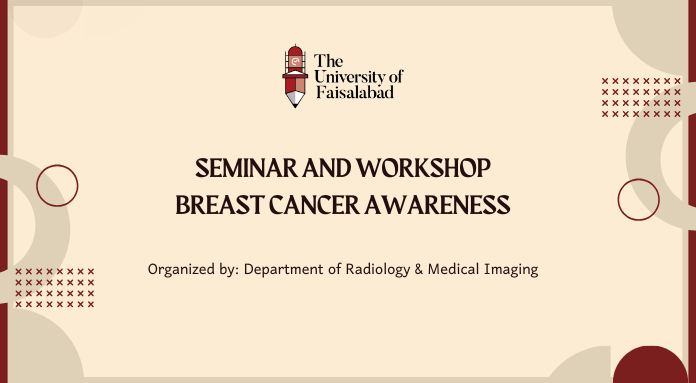 The University of Faisalabad

SEMINAR AND WORKSHOP
BREAST CANCER AWARENESS

Organized by: Department of Radiology & Medical Imaging